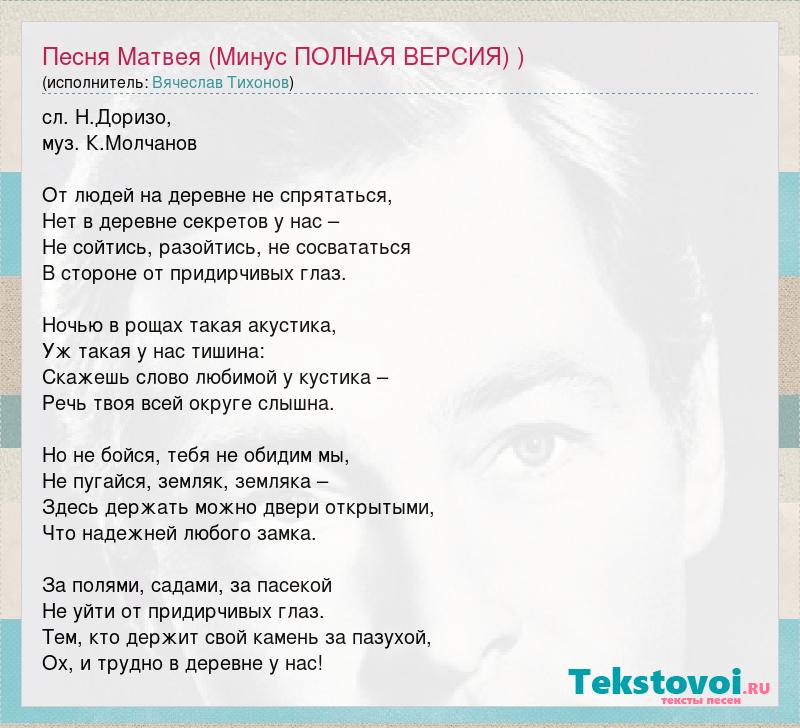 Песня Матвея (Минус ПОЛНАЯ ВЕРСИЯ) )
(исполнитель: Вячеслав Тихонов)

сл. Н.Доризо,
муз. К.Молчанов

От людей на деревне не спрятаться,
Нет в деревне секретов у нас –
Не сойтись, разойтись, не сосвататься
В стороне от придирчивых глаз.

Ночью в рощах такая акустика,
Уж такая у нас тишина:
Скажешь слово любимой у кустика –
Речь твоя всей округе слышна.

Но не бойся, тебя не обидим мы,
Не пугайся, земляк, земляка –
Здесь держать можно двери открытыми,
Что надежней любого замка.

За полями, садами, за пасекой
Не уйти от придирчивых глаз.
Тем, кто держит свой камень за пазухой,
Ох, и трудно в деревне у нас!

Tekstovoi.RU
тексты песен